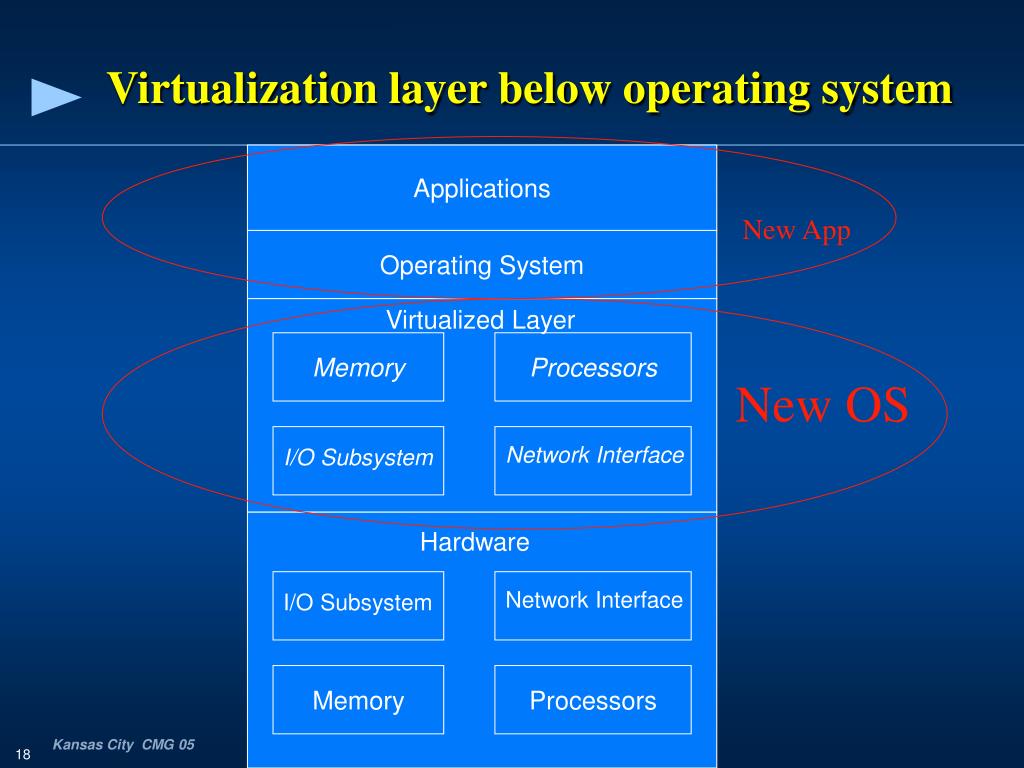 Virtualization layer below operating system

Applications

New App

Operating System

Virtualized Layer

Memory

Processors

New OS

I/O Subsystem

Network Interface

Hardware

I/O Subsystem

Network Interface

Memory

Processors

Kansas City CMG 05

18